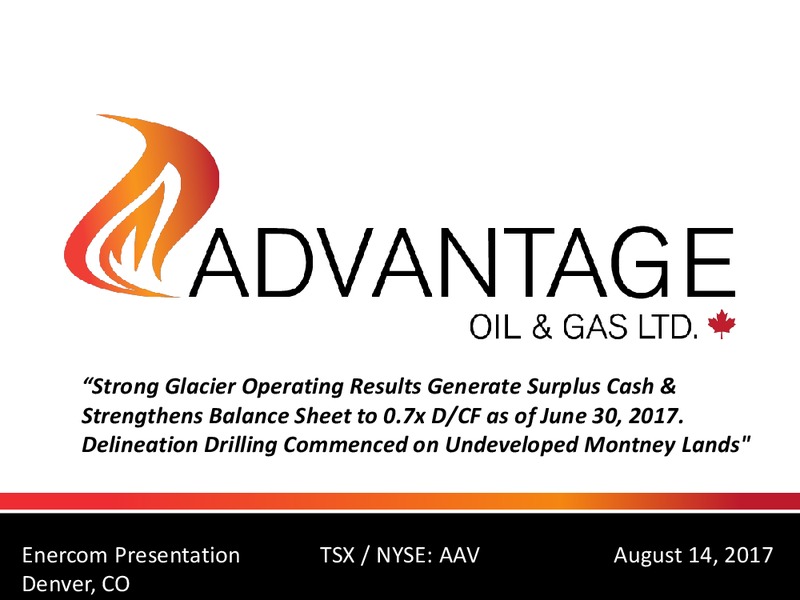 ADVANTAGE
OIL & GAS LTD.

“Strong Glacier Operating Results Generate Surplus Cash & Strengthens Balance Sheet to 0.7x D/CF as of June 30, 2017. Delineation Drilling Commenced on Undeveloped Montney Lands"

Enercom Presentation
Denver, CO

TSX / NYSE: AAV

August 14, 2017